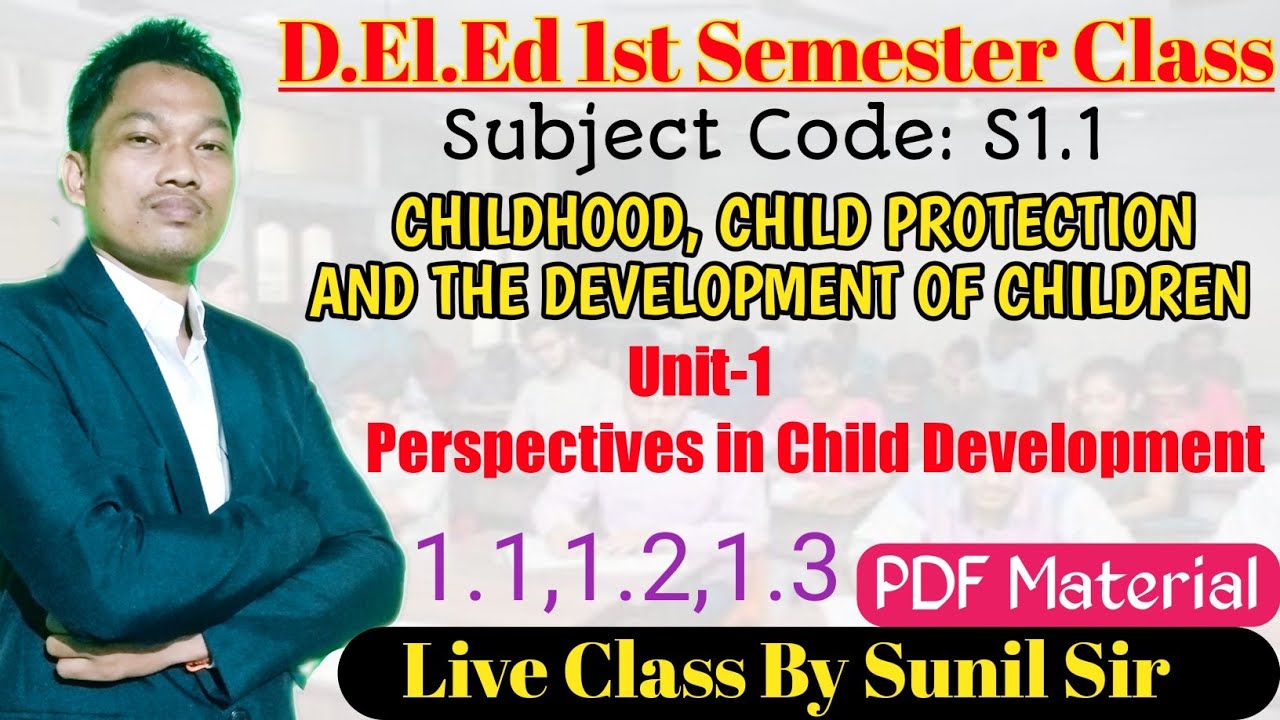 D.El.Ed 1st Semester Class

Subject Code: S1.1

CHILDHOOD, CHILD PROTECTION AND THE DEVELOPMENT OF CHILDREN

Unit-1

Perspectives in Child Development

1.1,1.2,1.3

PDF Material

Live Class By Sunil Sir